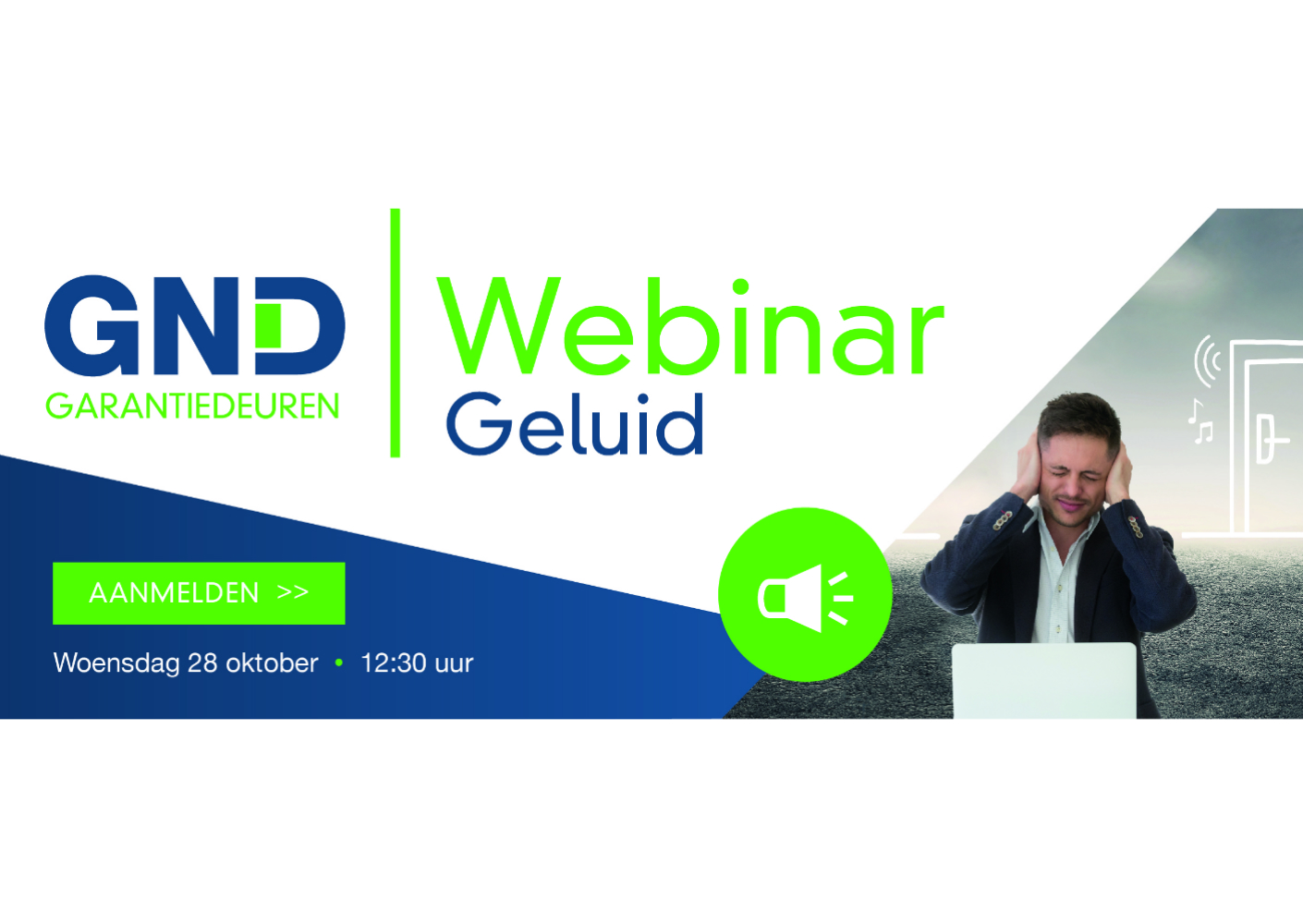 GND
GARANTIEDEUREN

Webinar
Geluid

AANMELDEN >>

Woensdag 28 oktober • 12:30 uur